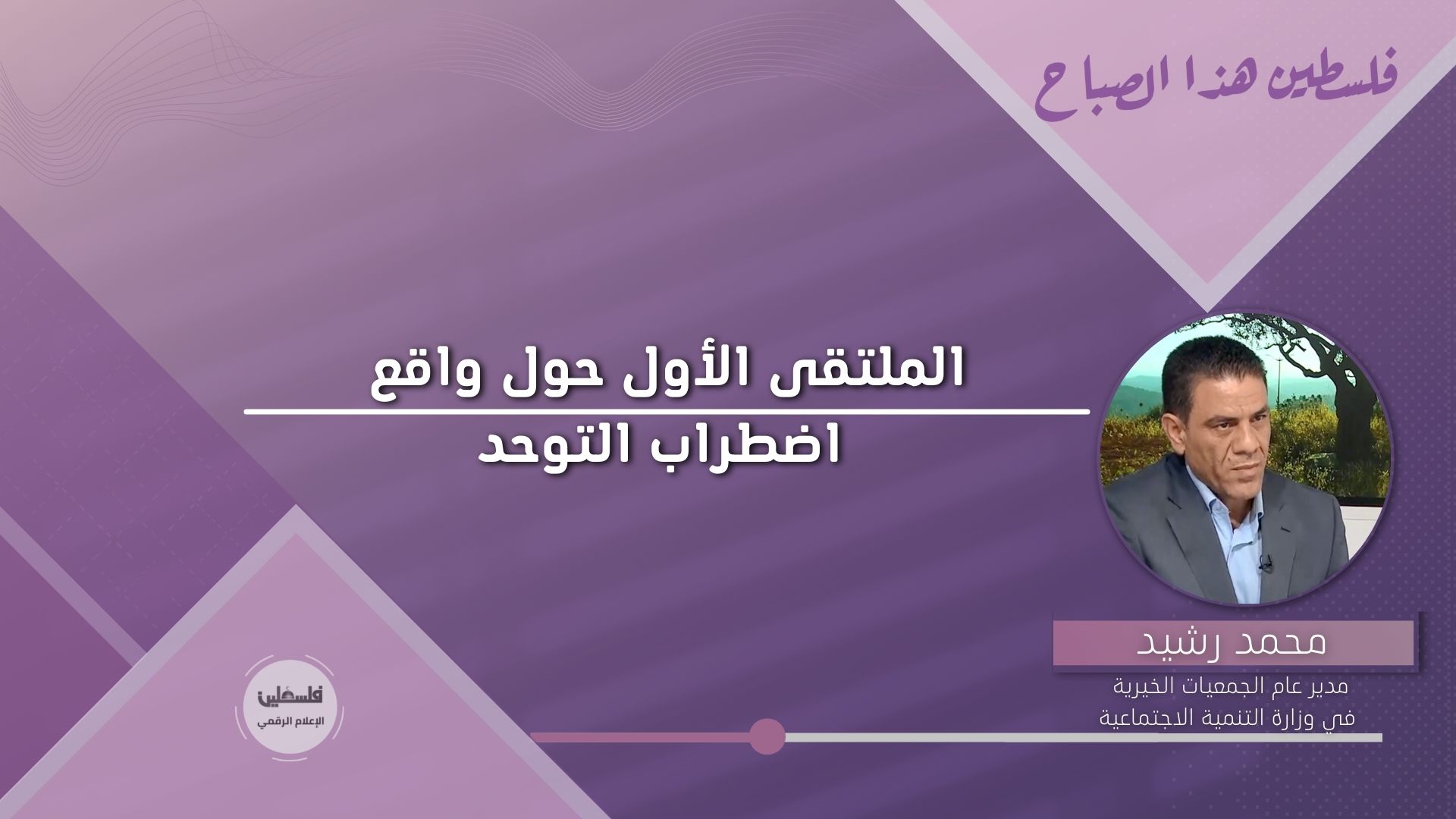 فلسطين هذا الصباح

الملتقى الأول حول واقع
اضطراب التوحد

محمد رشيد
مدير عام الجمعيات الخيرية
في وزارة التنمية الاجتماعية

فلسطين
الإعلام الرقمي